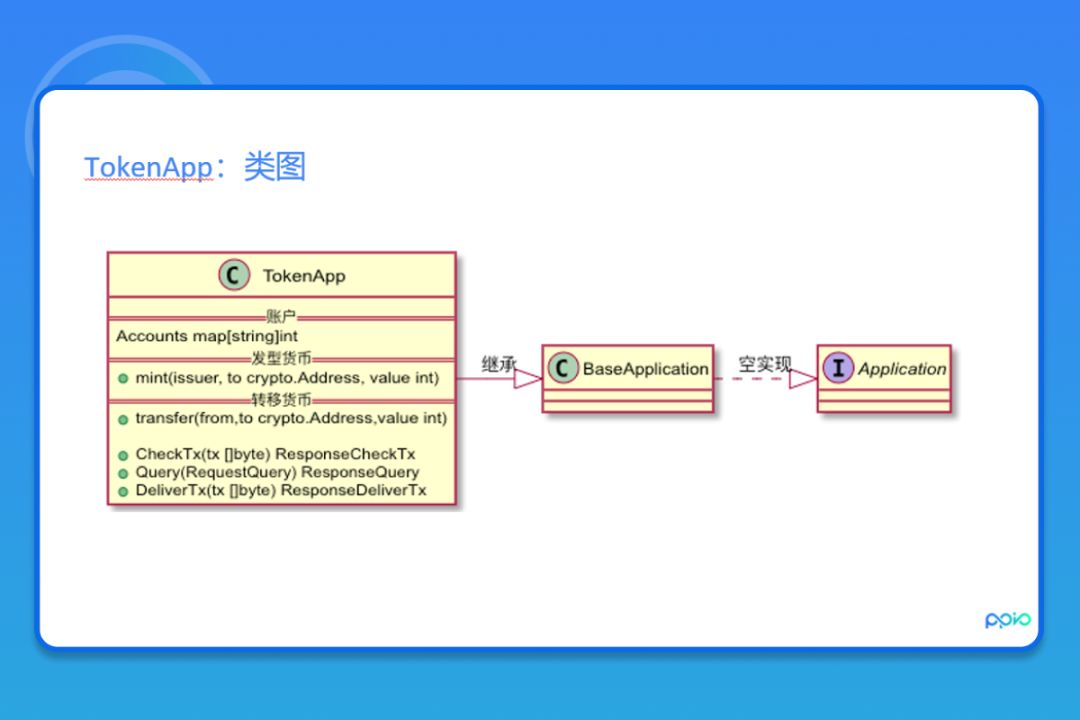 TokenApp：类图

C TokenApp
账户
Accounts map[string]int
发型货币
mint(issuer, to crypto.Address, value int)
转移货币
transfer(from,to crypto.Address,value int)

CheckTx(tx []byte) ResponseCheckTx
Query(RequestQuery) ResponseQuery
DeliverTx(tx []byte) ResponseDeliverTx

继承

C BaseApplication

空实现

I Application

ppio